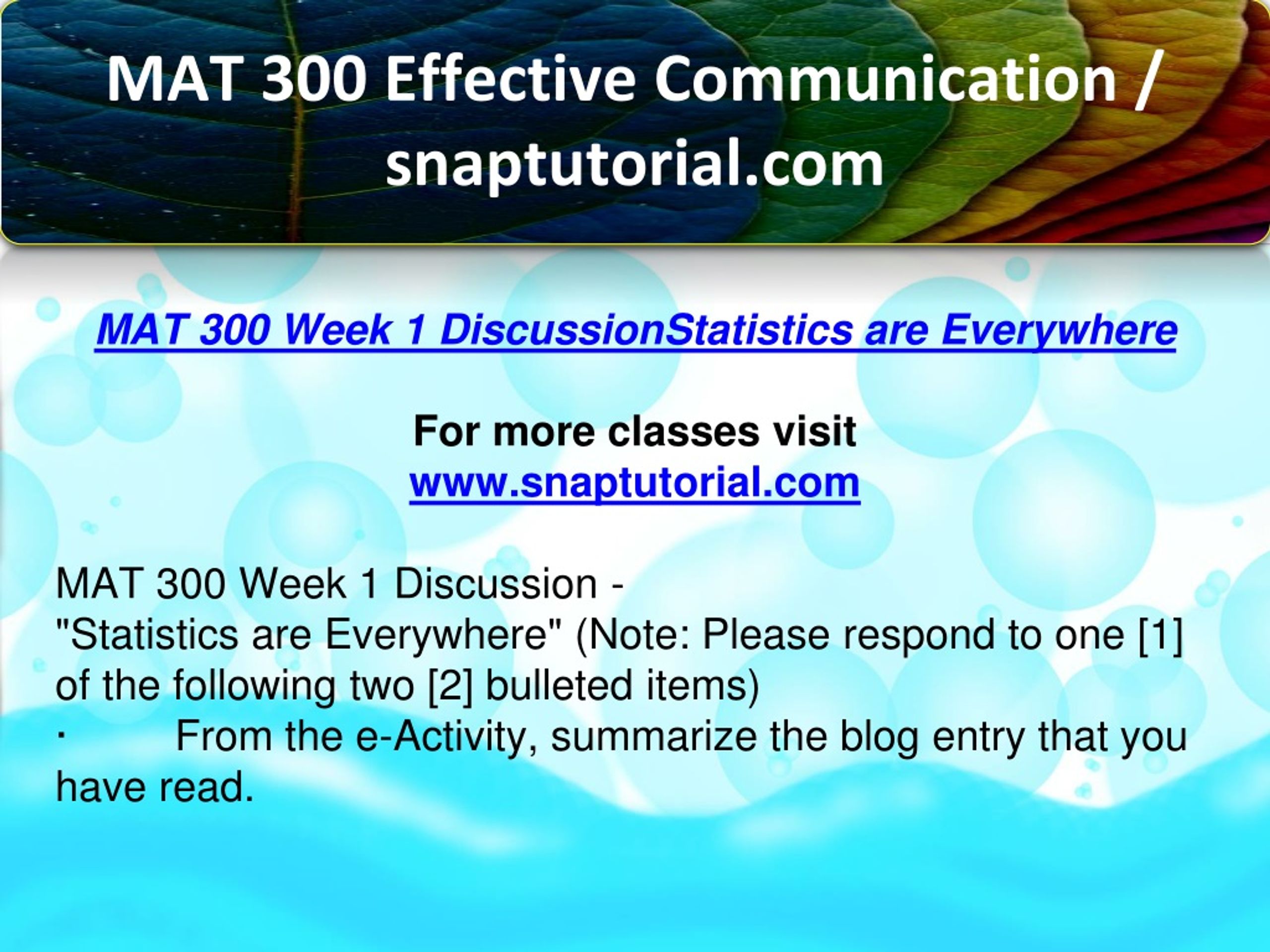 MAT 300 Effective Communication / snaptutorial.com

MAT 300 Week 1 DiscussionStatistics are Everywhere

For more classes visit
www.snaptutorial.com

MAT 300 Week 1 Discussion -
"Statistics are Everywhere" (Note: Please respond to one [1] of the following two [2] bulleted items)
· From the e-Activity, summarize the blog entry that you have read.